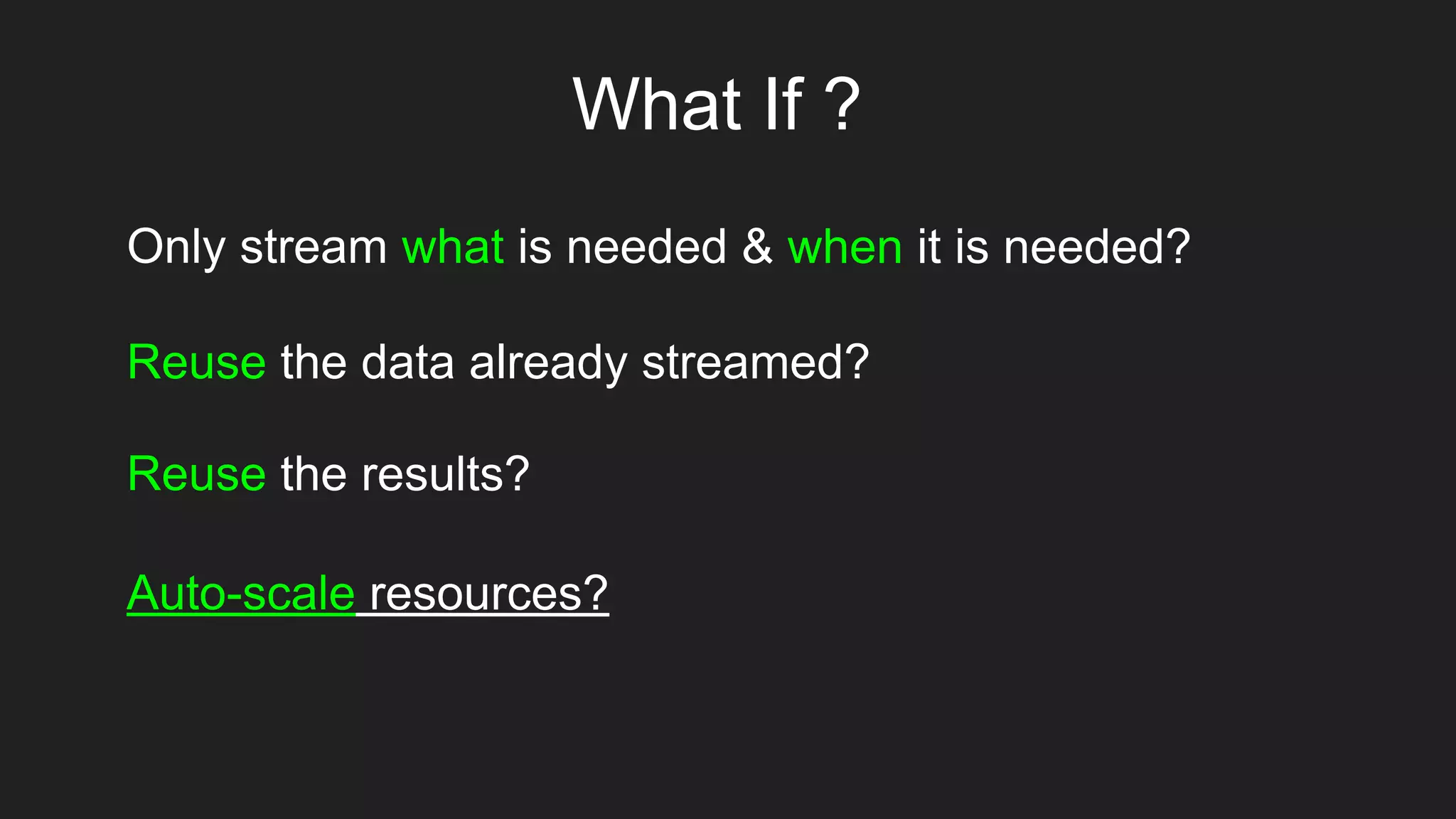 What If ?

Only stream what is needed & when it is needed?

Reuse the data already streamed?

Reuse the results?

Auto-scale resources?